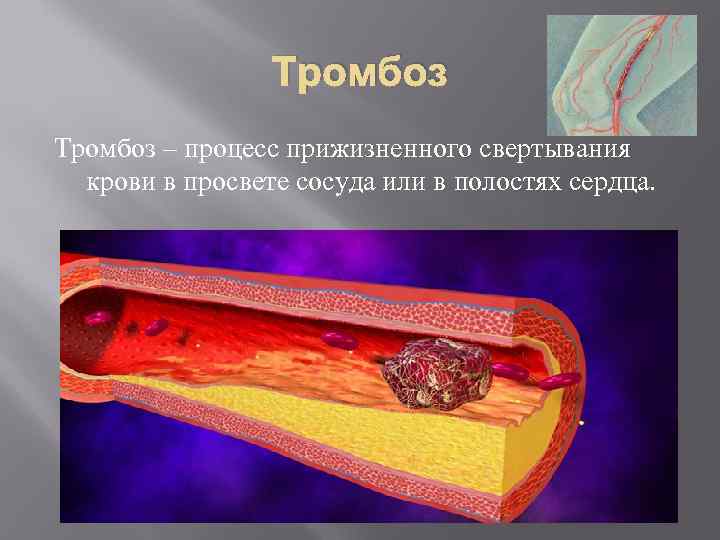 Тромбоз

Тромбоз – процесс прижизненного свертывания крови в просвете сосуда или в полостях сердца.